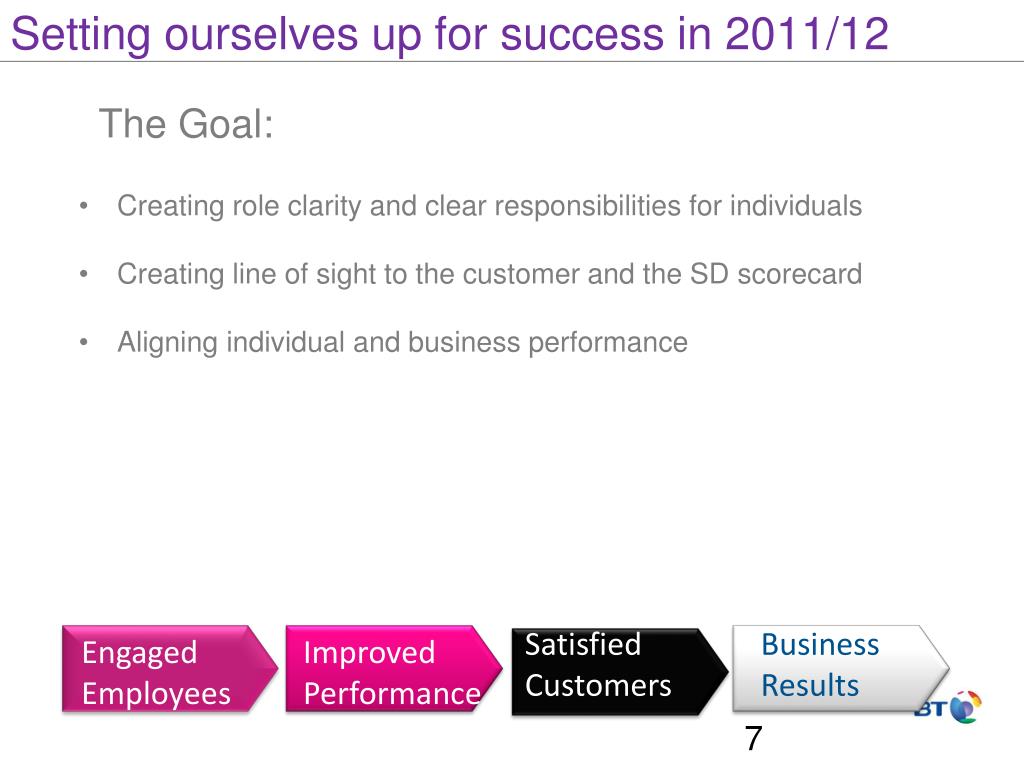 Setting ourselves up for success in 2011/12

The Goal:

• Creating role clarity and clear responsibilities for individuals

• Creating line of sight to the customer and the SD scorecard

• Aligning individual and business performance

Engaged Employees

Improved Performance

Satisfied Customers

Business Results

BT

7